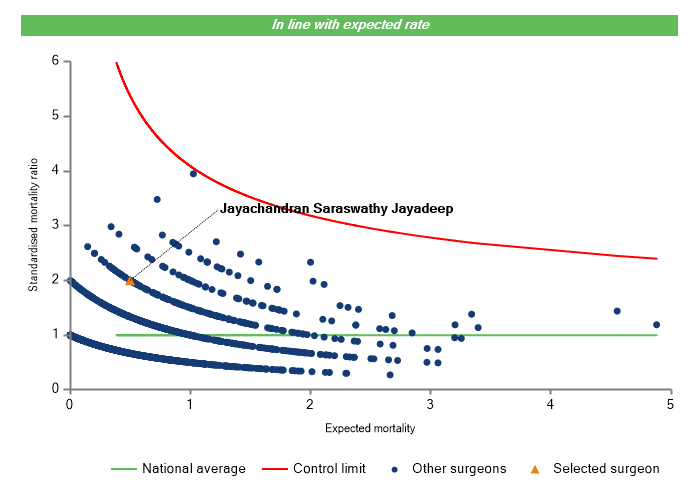 In line with expected rate

Standardised mortality ratio

6
5
4
3
2
1
0

Jayachandran Saraswathy Jayadeep

0 1 2 3 4 5

Expected mortality

National average
Control limit
Other surgeons
Selected surgeon